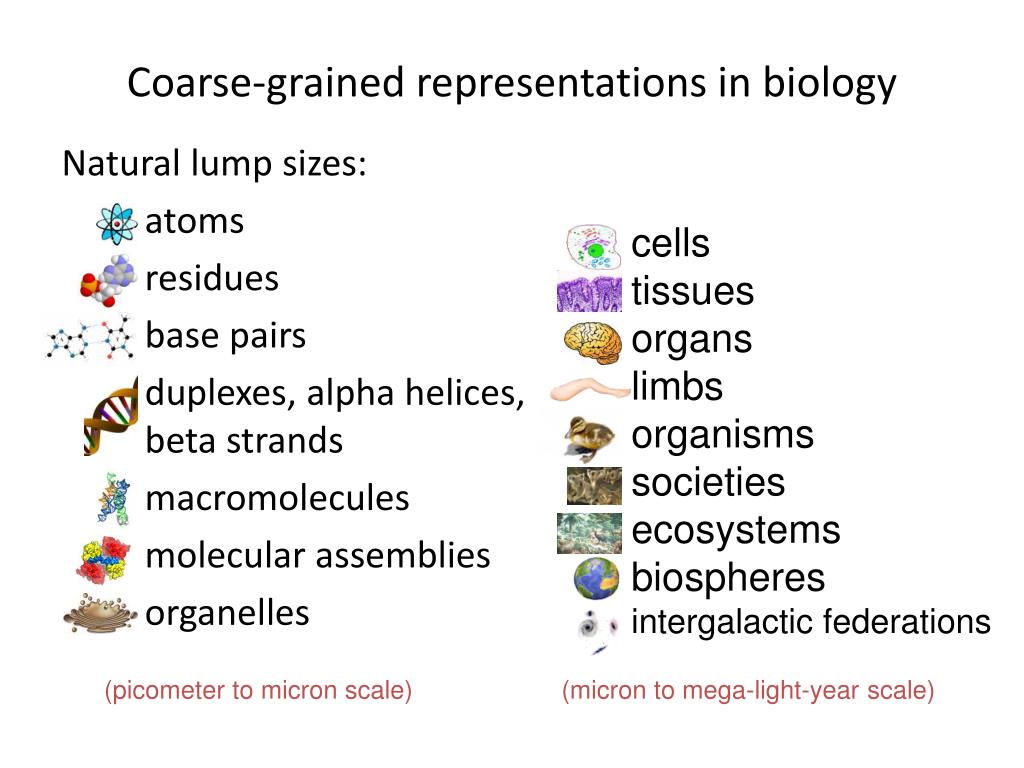 Coarse-grained representations in biology

Natural lump sizes:

atoms
residues
base pairs
duplexes, alpha helices, beta strands
macromolecules
molecular assemblies
organelles

(picometer to micron scale)

cells
tissues
organs
limbs
organisms
societies
ecosystems
biospheres
intergalactic federations

(micron to mega-light-year scale)